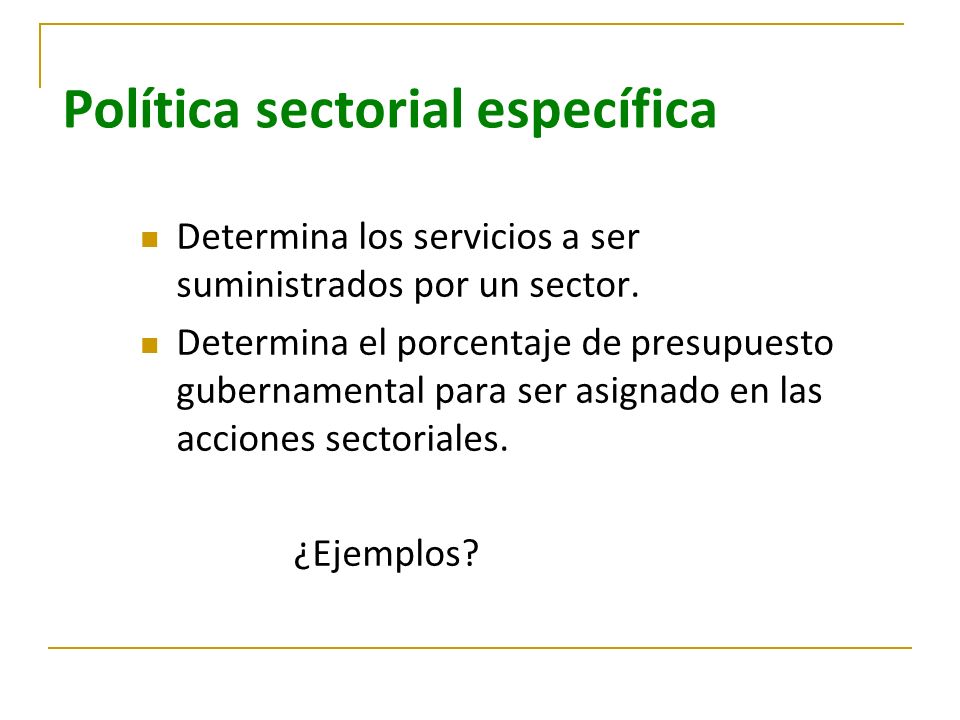 Política sectorial específica

- Determina los servicios a ser suministrados por un sector.
- Determina el porcentaje de presupuesto gubernamental para ser asignado en las acciones sectoriales.

¿Ejemplos?